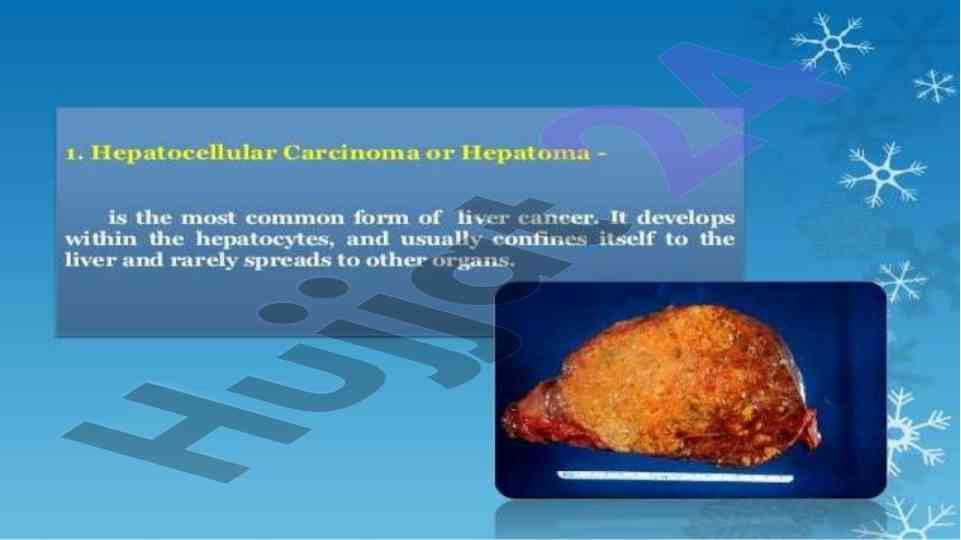 1. Hepatocellular Carcinoma or Hepatoma -

is the most common form of liver cancer. It develops within the hepatocytes, and usually confines itself to the liver and rarely spreads to other organs.

Hujjat24